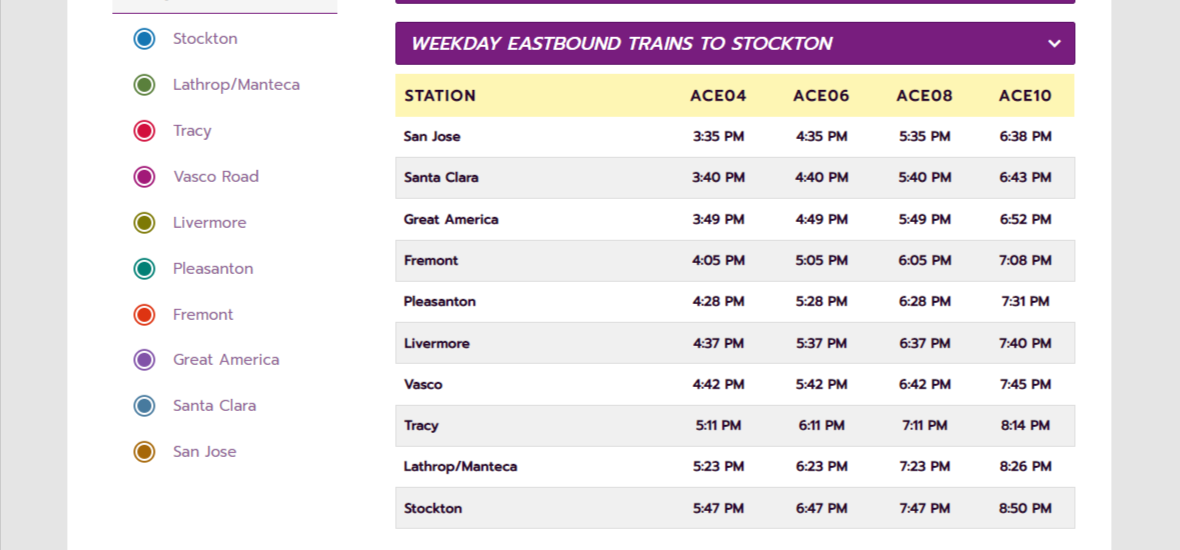 Stockton
Lathrop/Manteca
Tracy
Vasco Road
Livermore
Pleasanton
Fremont
Great America
Santa Clara
San Jose

WEEKDAY EASTBOUND TRAINS TO STOCKTON

| STATION | ACE04 | ACE06 | ACE08 | ACE10 |
|---|---|---|---|---|
| San Jose | 3:35 PM | 4:35 PM | 5:35 PM | 6:38 PM |
| Santa Clara | 3:40 PM | 4:40 PM | 5:40 PM | 6:43 PM |
| Great America | 3:49 PM | 4:49 PM | 5:49 PM | 6:52 PM |
| Fremont | 4:05 PM | 5:05 PM | 6:05 PM | 7:08 PM |
| Pleasanton | 4:28 PM | 5:28 PM | 6:28 PM | 7:31 PM |
| Livermore | 4:37 PM | 5:37 PM | 6:37 PM | 7:40 PM |
| Vasco | 4:42 PM | 5:42 PM | 6:42 PM | 7:45 PM |
| Tracy | 5:11 PM | 6:11 PM | 7:11 PM | 8:14 PM |
| Lathrop/Manteca | 5:23 PM | 6:23 PM | 7:23 PM | 8:26 PM |
| Stockton | 5:47 PM | 6:47 PM | 7:47 PM | 8:50 PM |